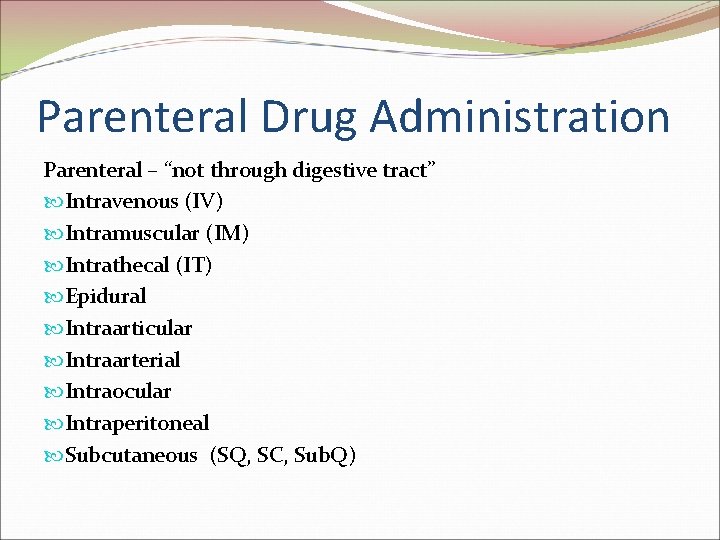 Parenteral Drug Administration

Parenteral – “not through digestive tract”

Intravenous (IV)
Intramuscular (IM)
Intrathecal (IT)
Epidural
Intraarticular
Intraarterial
Intraocular
Intraperitoneal
Subcutaneous (SQ, SC, SubQ)